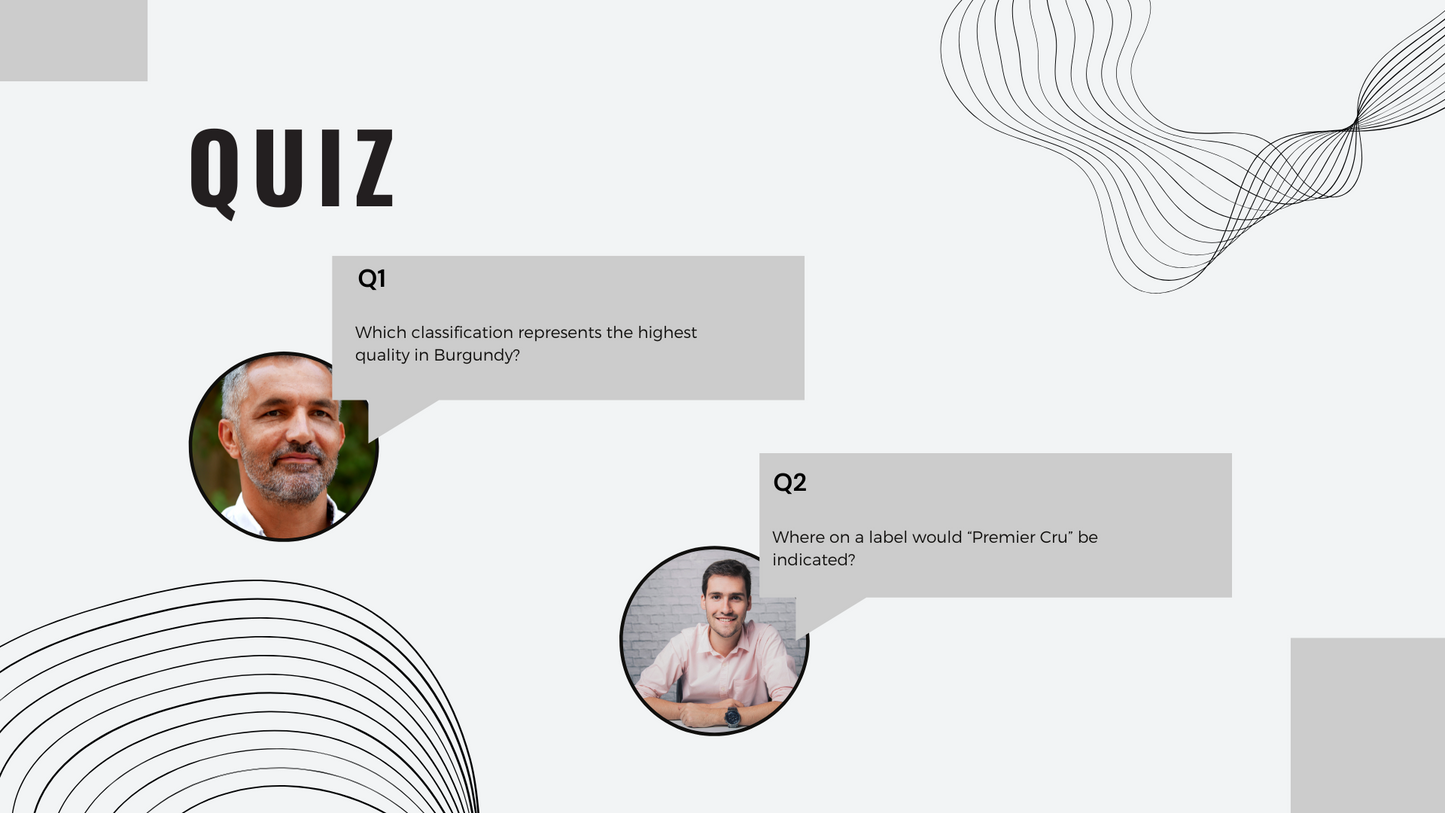 QUIZ

Q1

Which classification represents the highest quality in Burgundy?

Q2

Where on a label would “Premier Cru” be indicated?